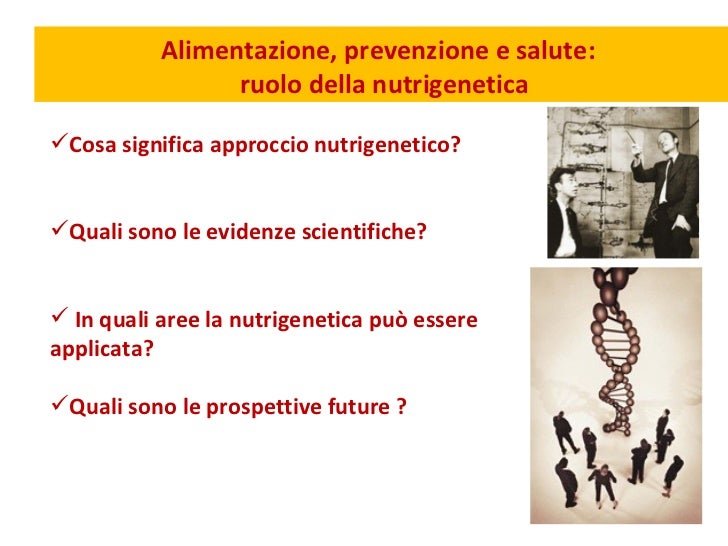 Alimentazione, prevenzione e salute:
ruolo della nutrigenetica

✓Cosa significa approccio nutrigenetico?

✓Quali sono le evidenze scientifiche?

✓ In quali aree la nutrigenetica può essere applicata?

✓Quali sono le prospettive future ?